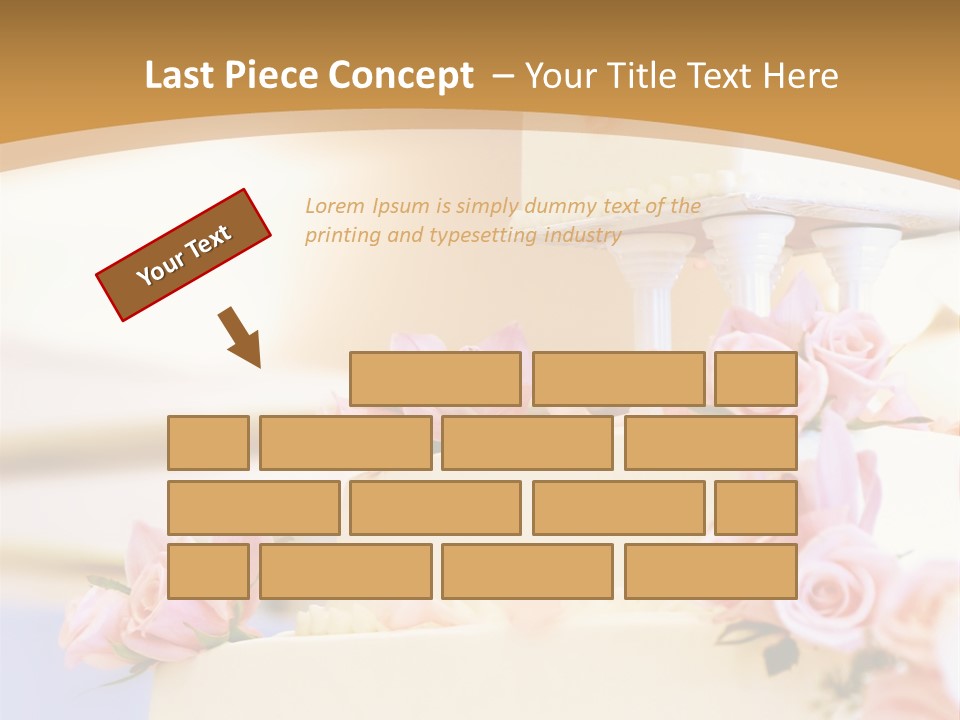 Last Piece Concept – Your Title Text Here

Your Text

Lorem Ipsum is simply dummy text of the printing and typesetting industry